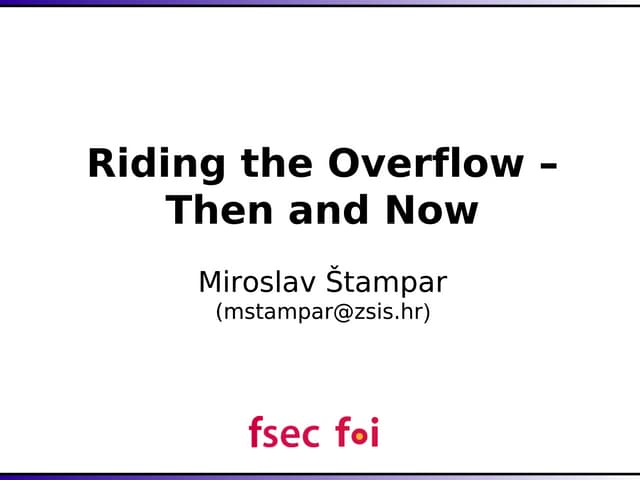 Riding the Overflow – Then and Now

Miroslav Štampar
(mstampar@zsis.hr)

fsec foi